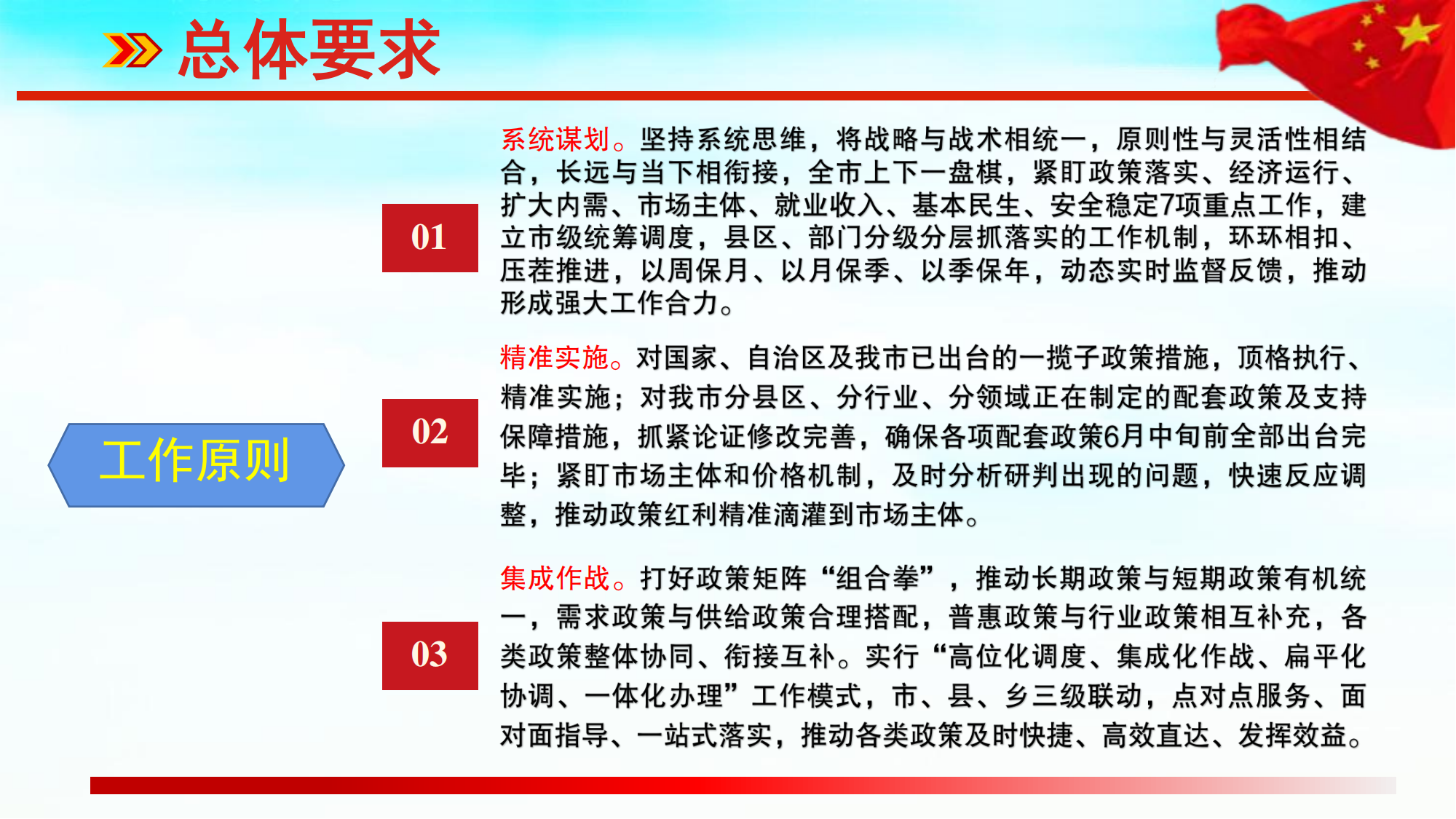 总体要求

工作原则

01

系统谋划。坚持系统思维，将战略与战术相统一，原则性与灵活性相结合，长远与当下相衔接，全市上下一盘棋，紧盯政策落实、经济运行、扩大内需、市场主体、就业收入、基本民生、安全稳定7项重点工作，建立市级统筹调度，县区、部门分级分层抓落实的工作机制，环环相扣、压茬推进，以周保月、以月保季、以季保年，动态实时监督反馈，推动形成强大工作合力。

02

精准实施。对国家、自治区及我市已出台的一揽子政策措施，顶格执行、精准实施；对我市分县区、分行业、分领域正在制定的配套政策及支持保障措施，抓紧论证修改完善，确保各项配套政策6月中旬前全部出台完毕；紧盯市场主体和价格机制，及时分析研判出现的问题，快速反应调整，推动政策红利精准滴灌到市场主体。

03

集成作战。打好政策矩阵“组合拳”，推动长期政策与短期政策有机统一，需求政策与供给政策合理搭配，普惠政策与行业政策相互补充，各类政策整体协同、衔接互补。实行“高位化调度、集成化作战、扁平化协调、一体化办理”工作模式，市、县、乡三级联动，点对点服务、面对面指导、一站式落实，推动各类政策及时快捷、高效直达、发挥效益。